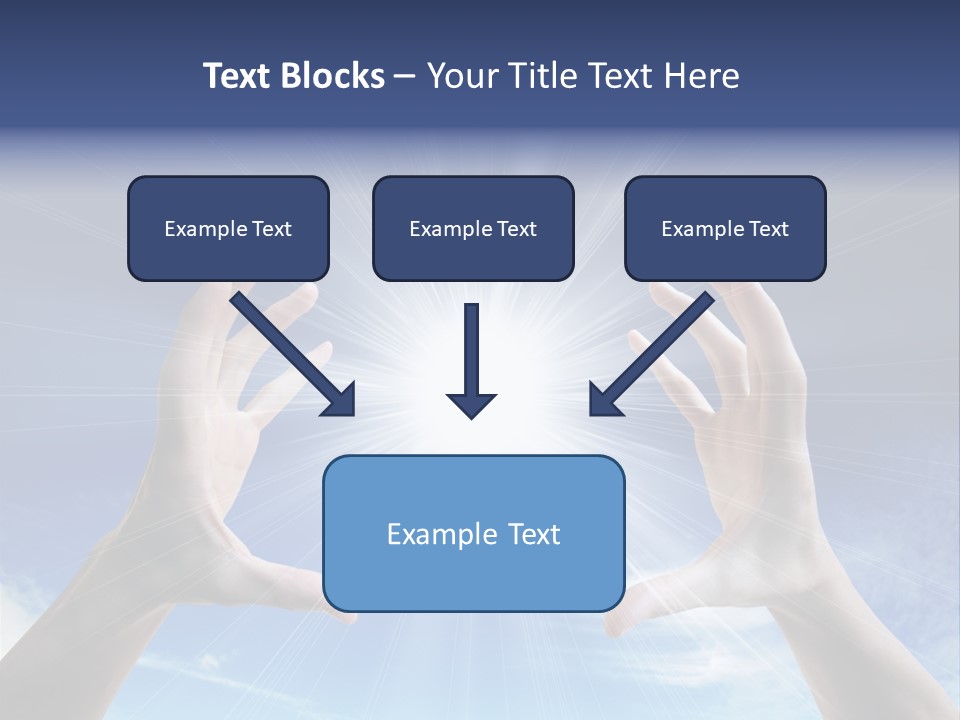 Text Blocks – Your Title Text Here

Example Text

Example Text

Example Text

Example Text